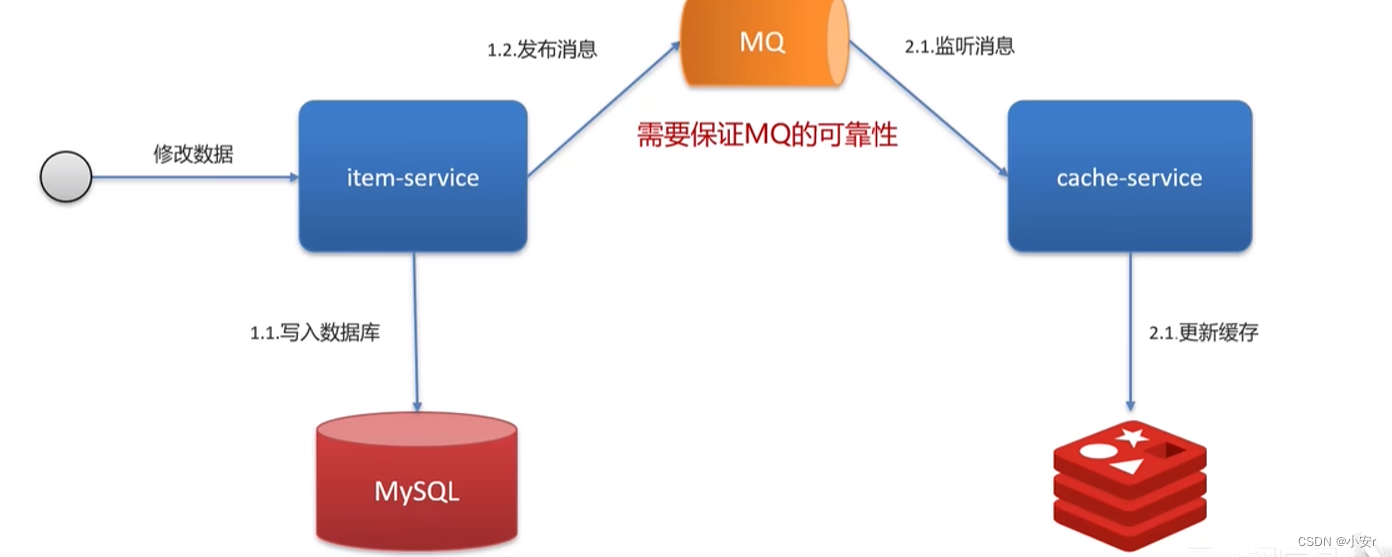 1.2.发布消息

MQ

2.1.监听消息

需要保证MQ的可靠性

修改数据

item-service

cache-service

1.1.写入数据库

2.1.更新缓存

MySQL

CSDN @小安r